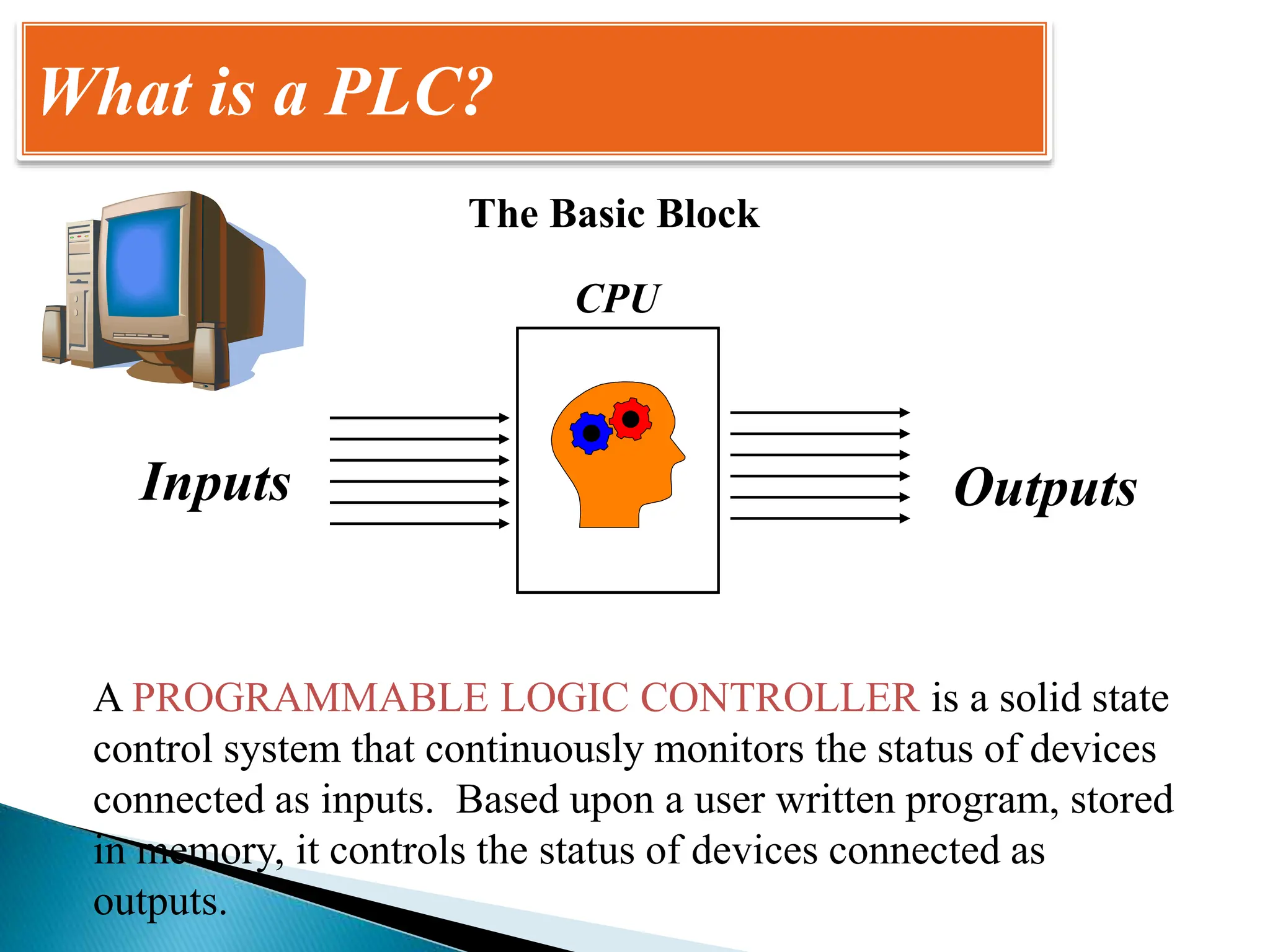 What is a PLC?

The Basic Block

CPU

Inputs

Outputs

A PROGRAMMABLE LOGIC CONTROLLER is a solid state control system that continuously monitors the status of devices connected as inputs. Based upon a user written program, stored in memory, it controls the status of devices connected as outputs.